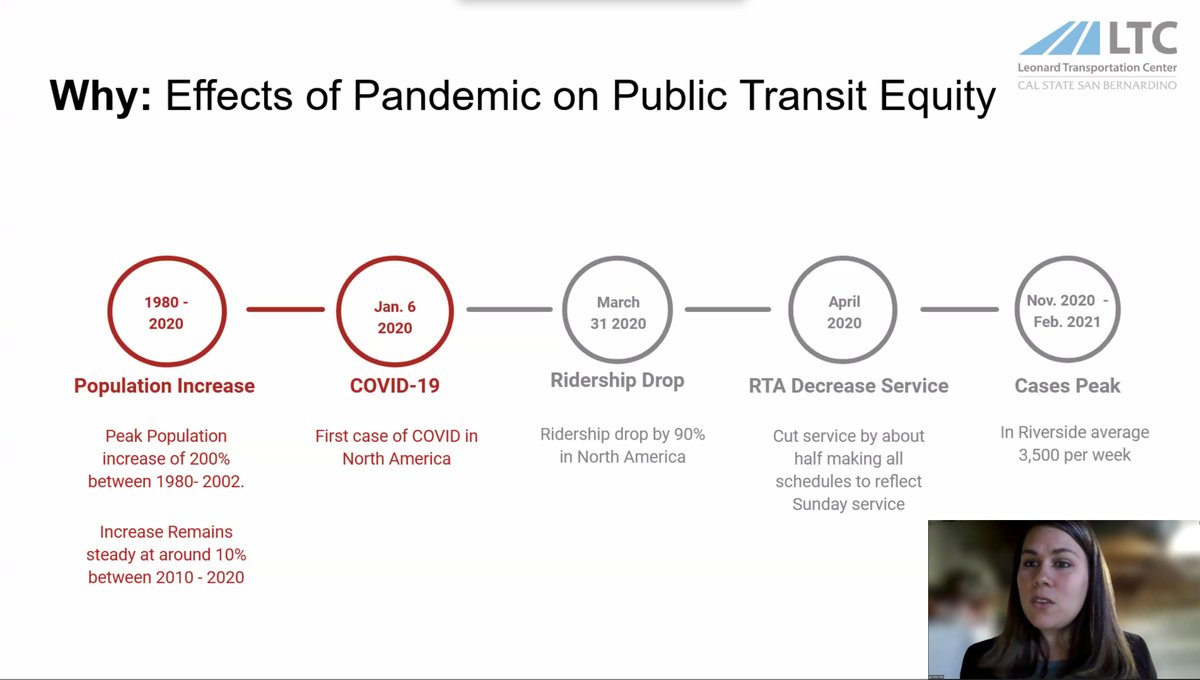 LTC
Leonard Transportation Center
CAL STATE SAN BERNARDINO

Why: Effects of Pandemic on Public Transit Equity

1980 - 2020
Population Increase
Peak Population increase of 200% between 1980- 2002.

Increase Remains steady at around 10% between 2010 - 2020

Jan. 6 2020
COVID-19
First case of COVID in North America

March 31 2020
Ridership Drop
Ridership drop by 90% in North America

April 2020
RTA Decrease Service
Cut service by about half making all schedules to reflect Sunday service

Nov. 2020 - Feb. 2021
Cases Peak
In Riverside average 3,500 per week